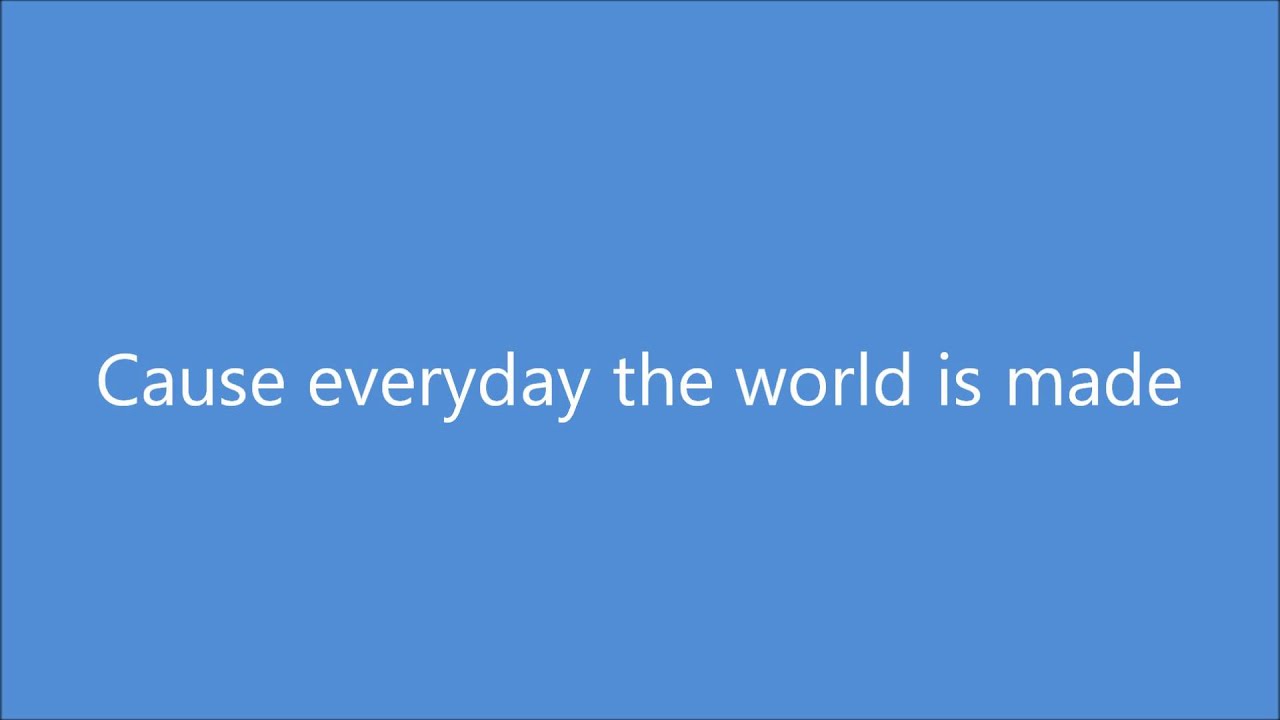 Cause everyday the world is made